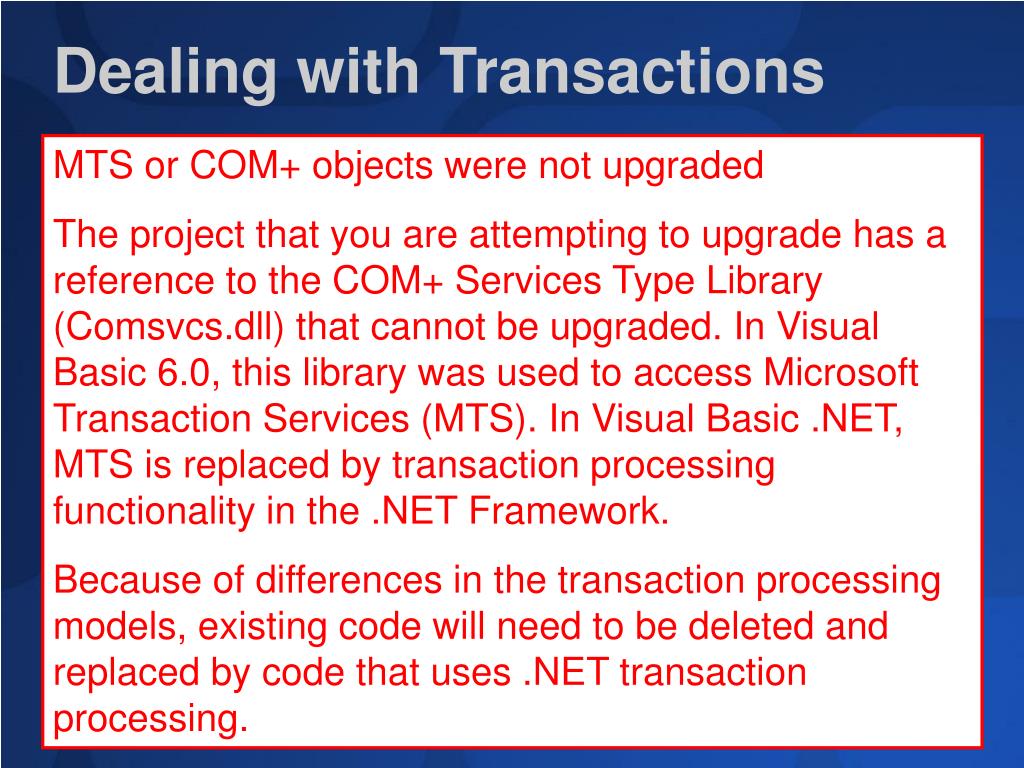 Dealing with Transactions

MTS or COM+ objects were not upgraded

The project that you are attempting to upgrade has a reference to the COM+ Services Type Library (Comsvcs.dll) that cannot be upgraded. In Visual Basic 6.0, this library was used to access Microsoft Transaction Services (MTS). In Visual Basic .NET, MTS is replaced by transaction processing functionality in the .NET Framework.

Because of differences in the transaction processing models, existing code will need to be deleted and replaced by code that uses .NET transaction processing.